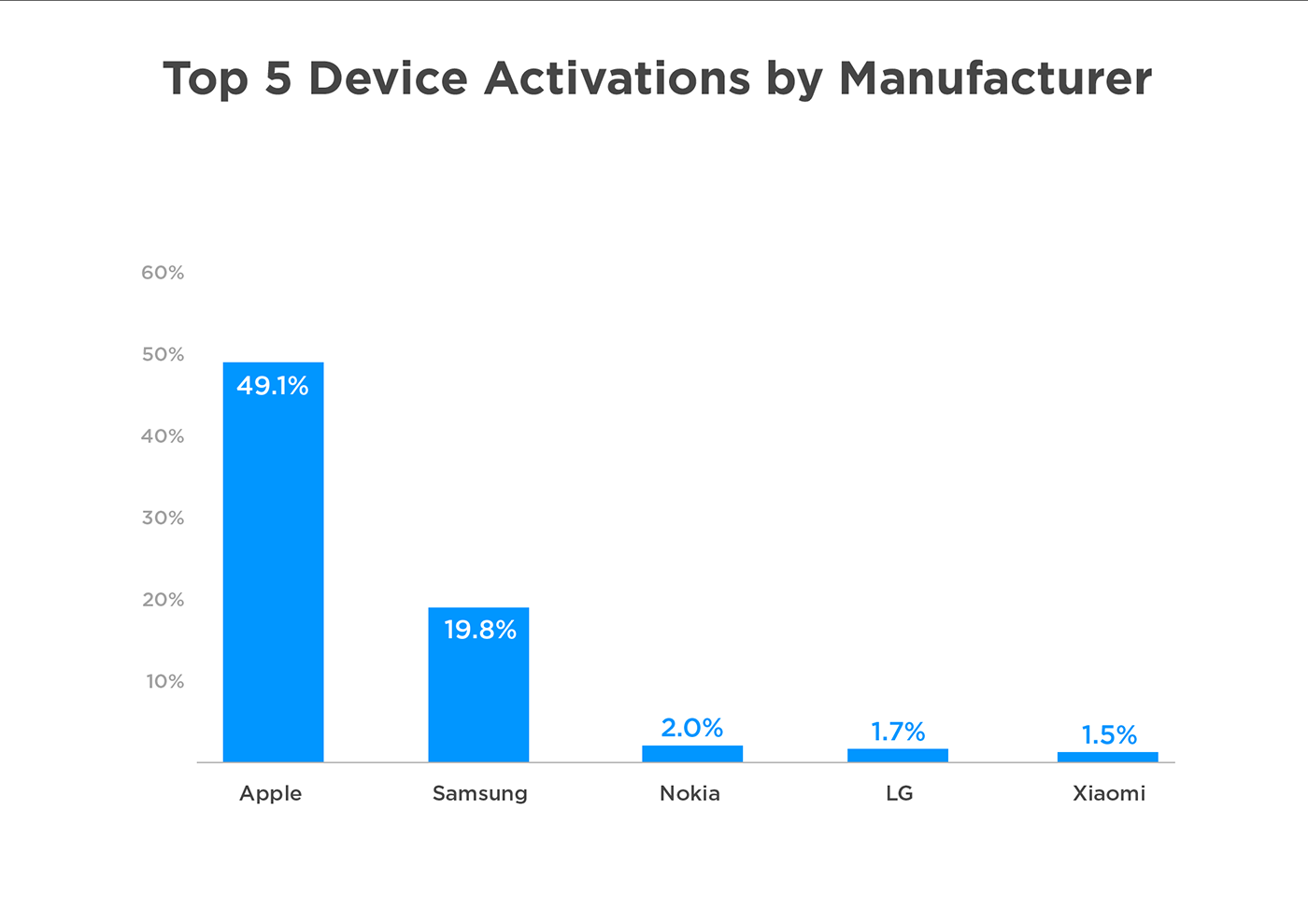 Top 5 Device Activations by Manufacturer

60%
50%
40%
30%
20%
10%

49.1%
19.8%
2.0%
1.7%
1.5%

Apple
Samsung
Nokia
LG
Xiaomi